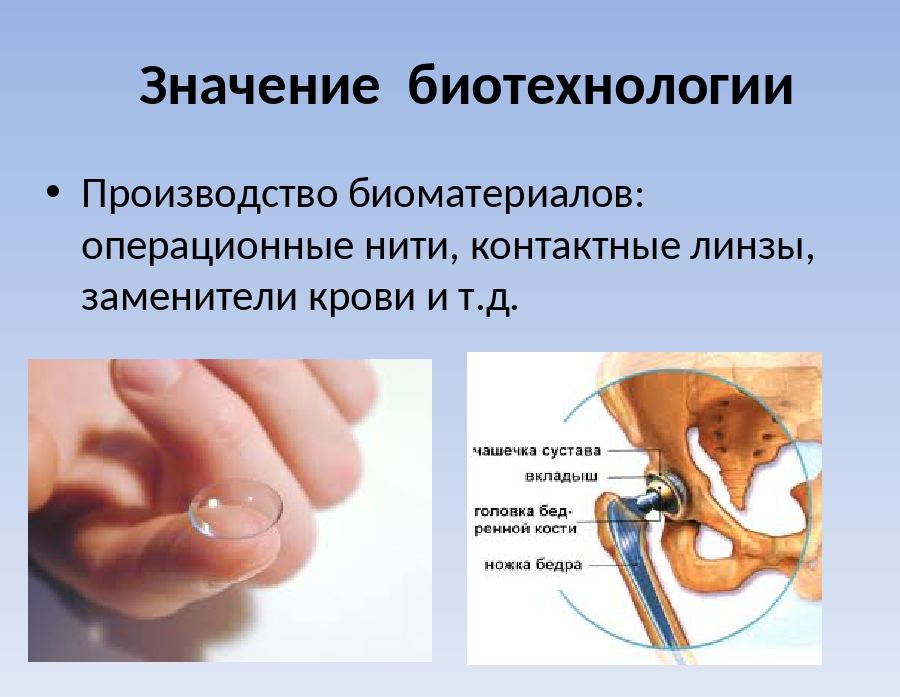 Значение биотехнологии

• Производство биоматериалов: операционные нити, контактные линзы, заменители крови и т.д.

чашечка сустава
вкладыш
головка бедренной кости
ножка бедра